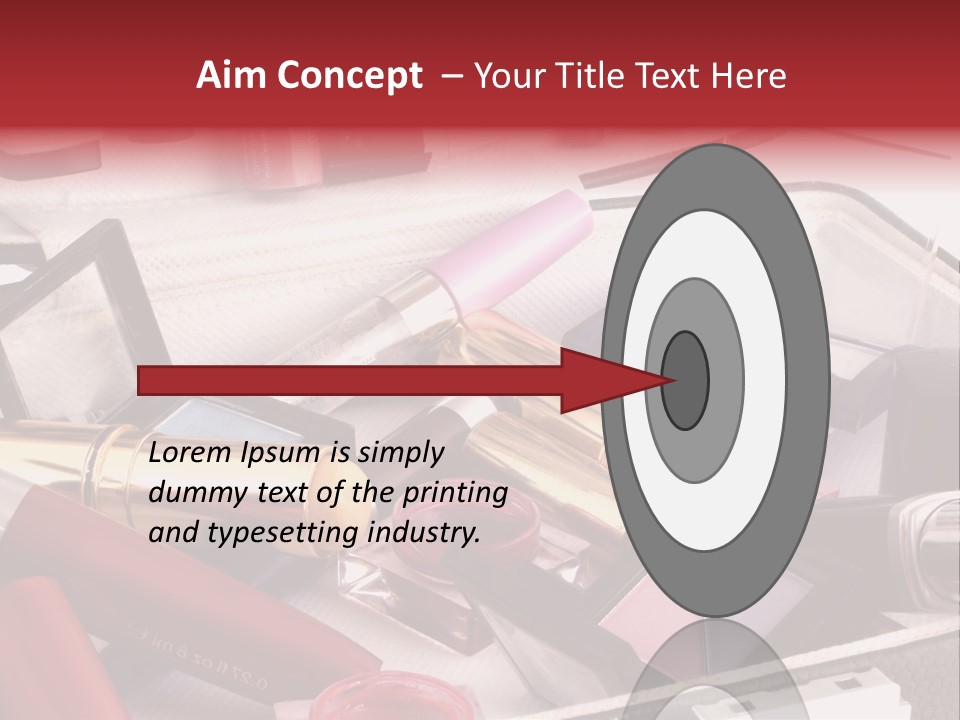 Aim Concept – Your Title Text Here

Lorem Ipsum is simply dummy text of the printing and typesetting industry.